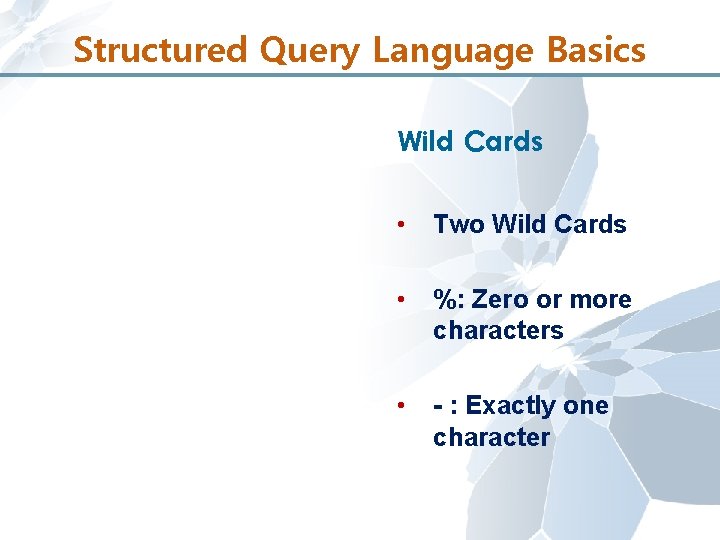 Structured Query Language Basics

Wild Cards

• Two Wild Cards

• %: Zero or more characters

• - : Exactly one character